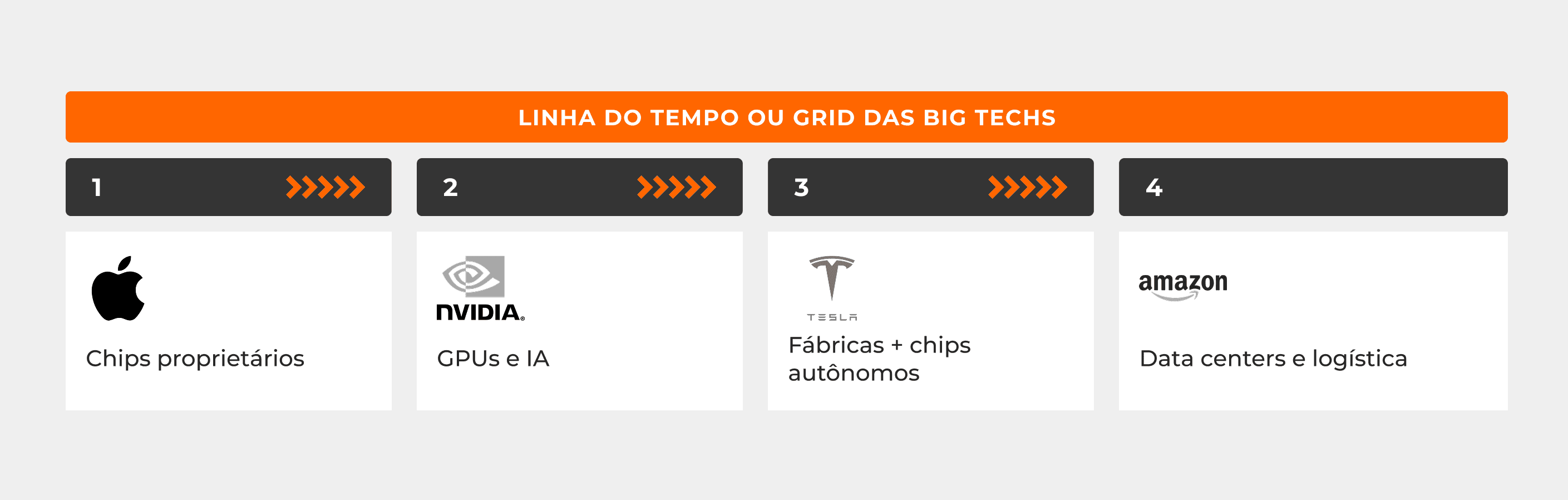 LINHA DO TEMPO OU GRID DAS BIG TECHS

1

Chips proprietários

2

NVIDIA.

GPUs e IA

3

TESLA

Fábricas + chips autônomos

4

amazon

Data centers e logística